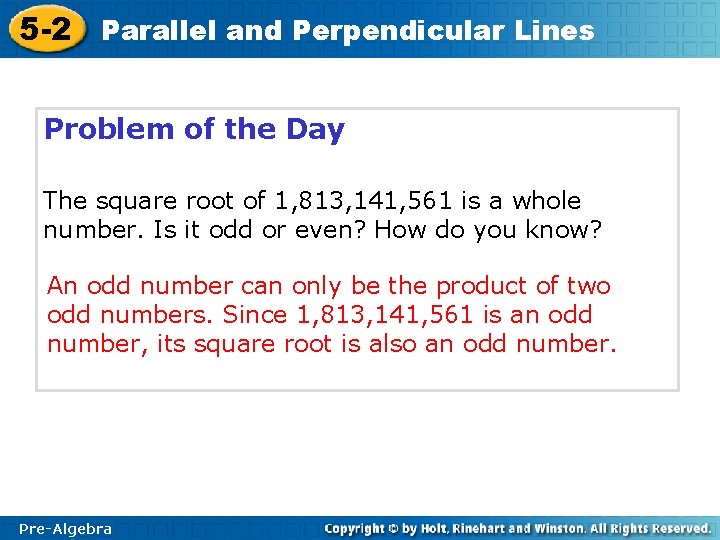 5-2 Parallel and Perpendicular Lines

Problem of the Day

The square root of 1,813,141,561 is a whole number. Is it odd or even? How do you know?

An odd number can only be the product of two odd numbers. Since 1,813,141,561 is an odd number, its square root is also an odd number.

Pre-Algebra

Copyright © by Holt, Rinehart and Winston. All Rights Reserved.